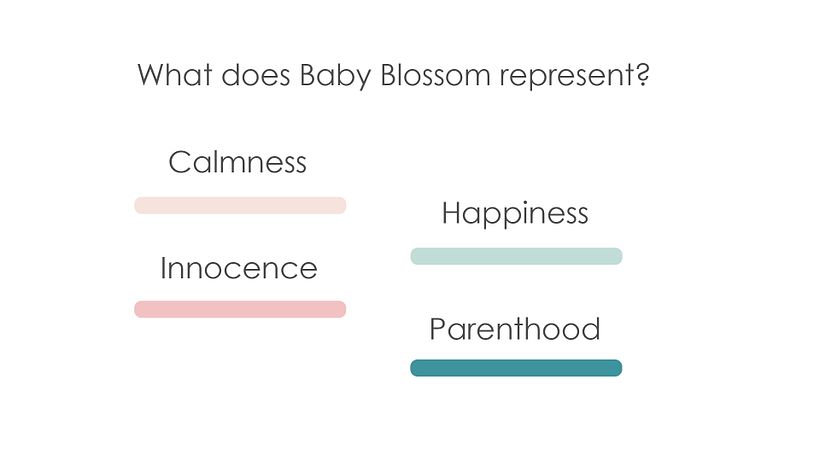 What does Baby Blossom represent?

Calmness

Innocence

Happiness

Parenthood